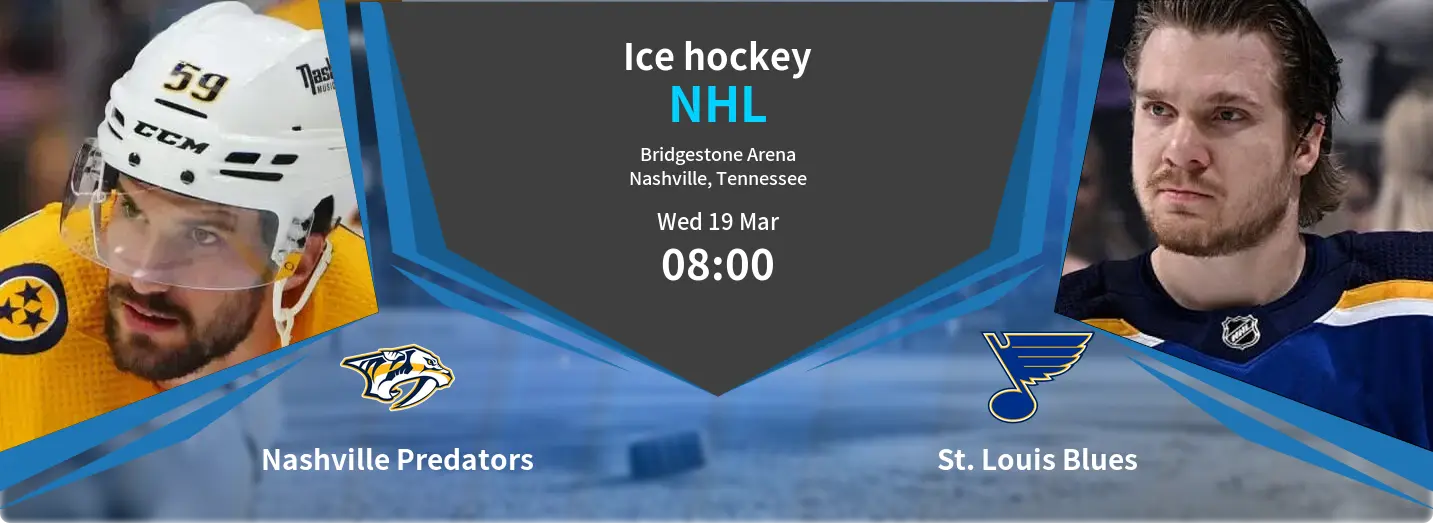 Ice hockey
NHL

Bridgestone Arena
Nashville, Tennessee

Wed 19 Mar
08:00

59
CCM

Nashville Predators

St. Louis Blues